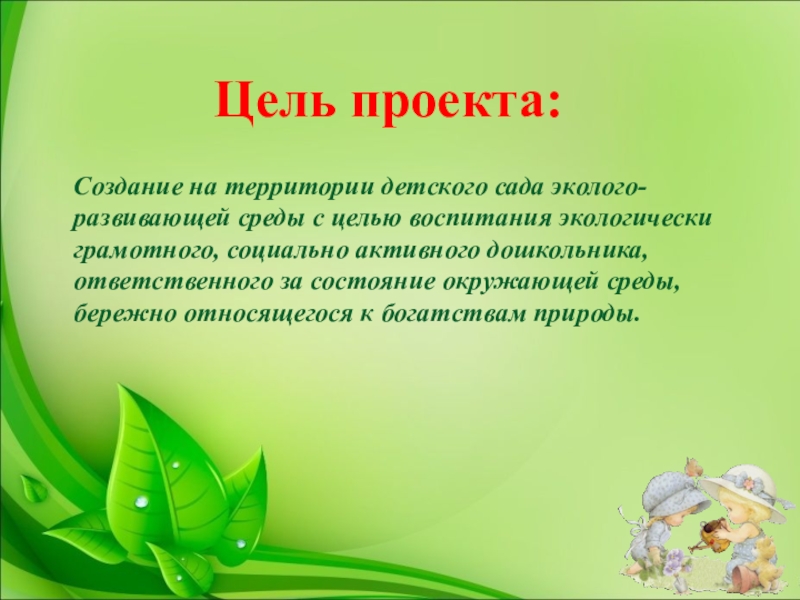 Цель проекта:

Создание на территории детского сада эколого-развивающей среды с целью воспитания экологически грамотного, социально активного дошкольника, ответственного за состояние окружающей среды, бережно относящегося к богатствам природы.